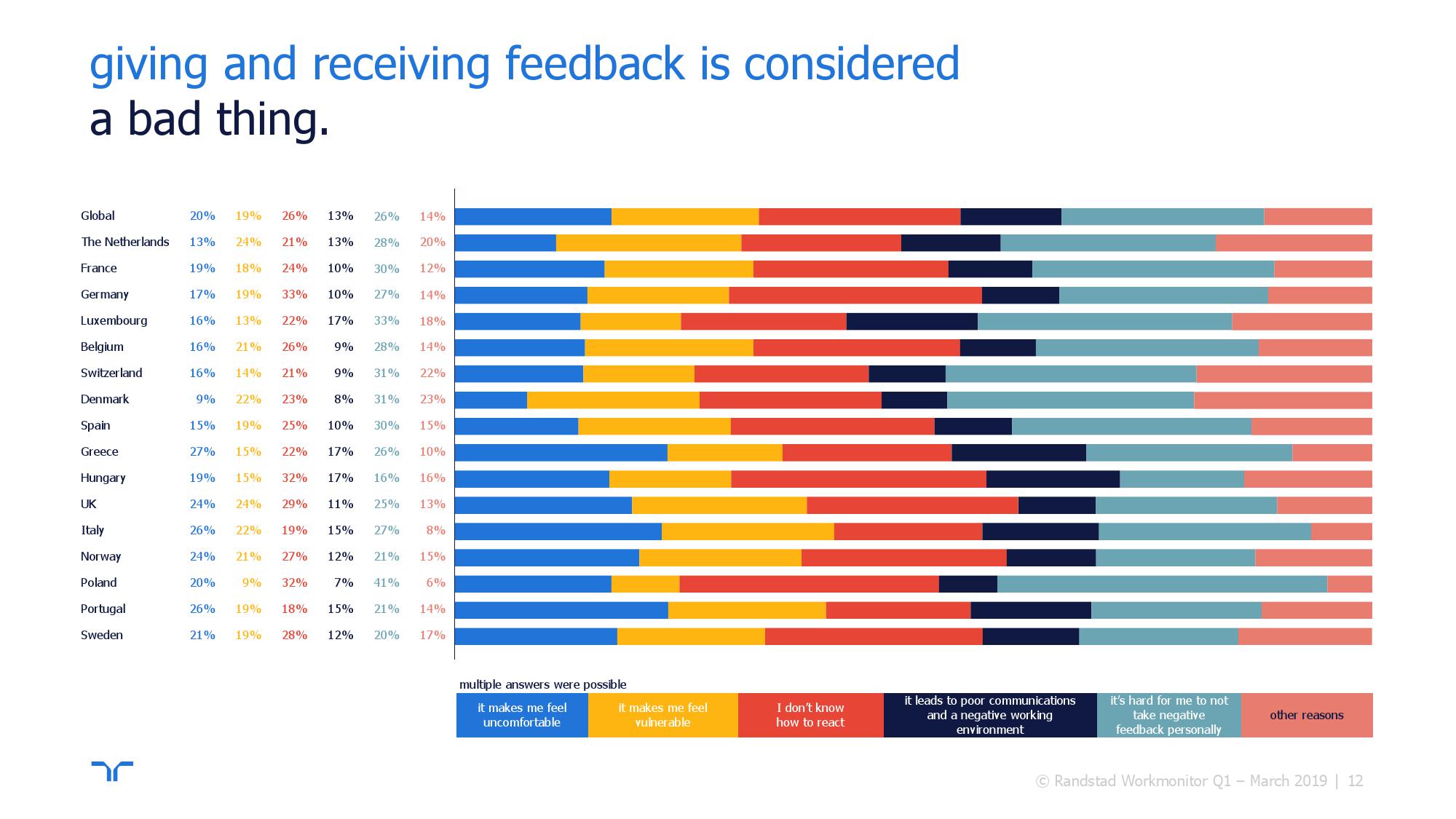 giving and receiving feedback is considered a bad thing.

| | | | | | | |
|---|---|---|---|---|---|---|
| Global | 20% | 19% | 26% | 13% | 26% | 14% |
| The Netherlands | 13% | 24% | 21% | 13% | 28% | 20% |
| France | 19% | 18% | 24% | 10% | 30% | 12% |
| Germany | 17% | 19% | 33% | 10% | 27% | 14% |
| Luxembourg | 16% | 13% | 22% | 17% | 33% | 18% |
| Belgium | 16% | 21% | 26% | 9% | 28% | 14% |
| Switzerland | 16% | 14% | 21% | 9% | 31% | 22% |
| Denmark | 9% | 22% | 23% | 8% | 31% | 23% |
| Spain | 15% | 19% | 25% | 10% | 30% | 15% |
| Greece | 27% | 15% | 22% | 17% | 26% | 10% |
| Hungary | 19% | 15% | 32% | 17% | 16% | 16% |
| UK | 24% | 24% | 29% | 11% | 25% | 13% |
| Italy | 26% | 22% | 19% | 15% | 27% | 8% |
| Norway | 24% | 21% | 27% | 12% | 21% | 15% |
| Poland | 20% | 9% | 32% | 7% | 41% | 6% |
| Portugal | 26% | 19% | 18% | 15% | 21% | 14% |
| Sweden | 21% | 19% | 28% | 12% | 20% | 17% |

multiple answers were possible

it makes me feel uncomfortable
it makes me feel vulnerable
I don't know how to react
it leads to poor communications and a negative working environment
it's hard for me to not take negative feedback personally
other reasons

© Randstad Workmonitor Q1 – March 2019 | 12